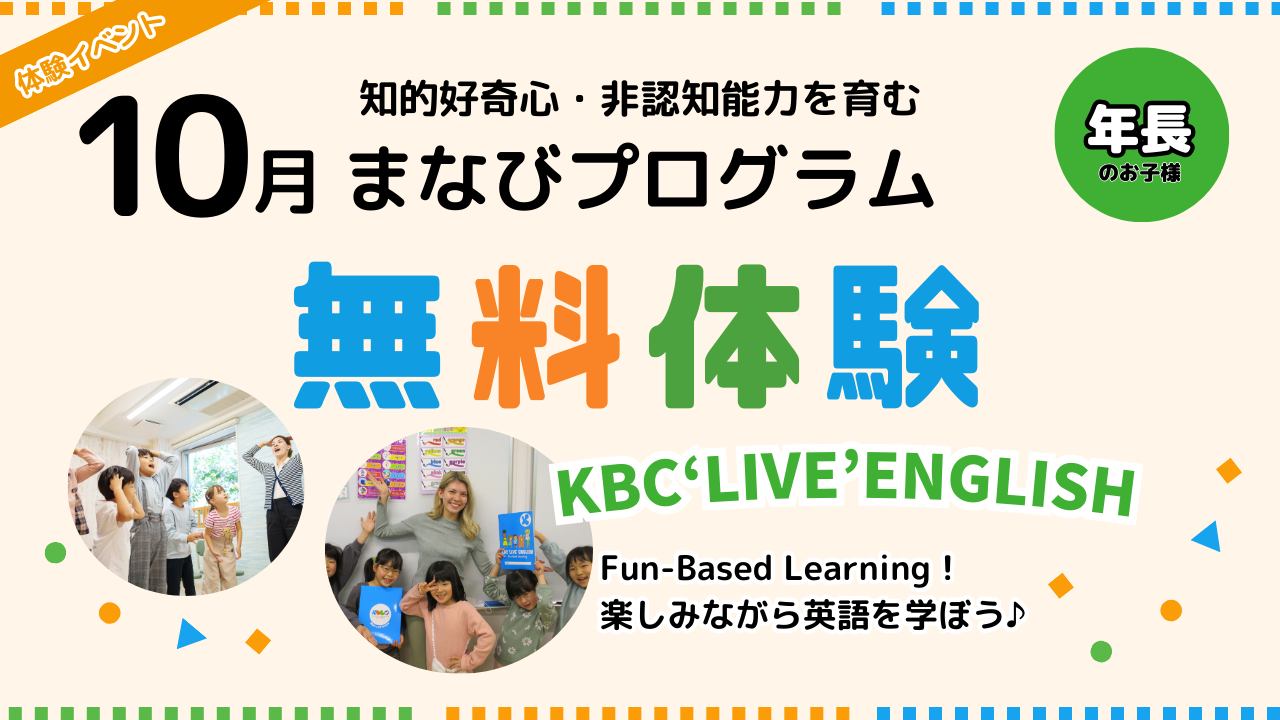 体験イベント

知的好奇心・非認知能力を育む
10月 まなびプログラム

年長
のお子様

無料体験

KBC‘LIVE’ENGLISH

Fun-Based Learning！
楽しみながら英語を学ぼう♪